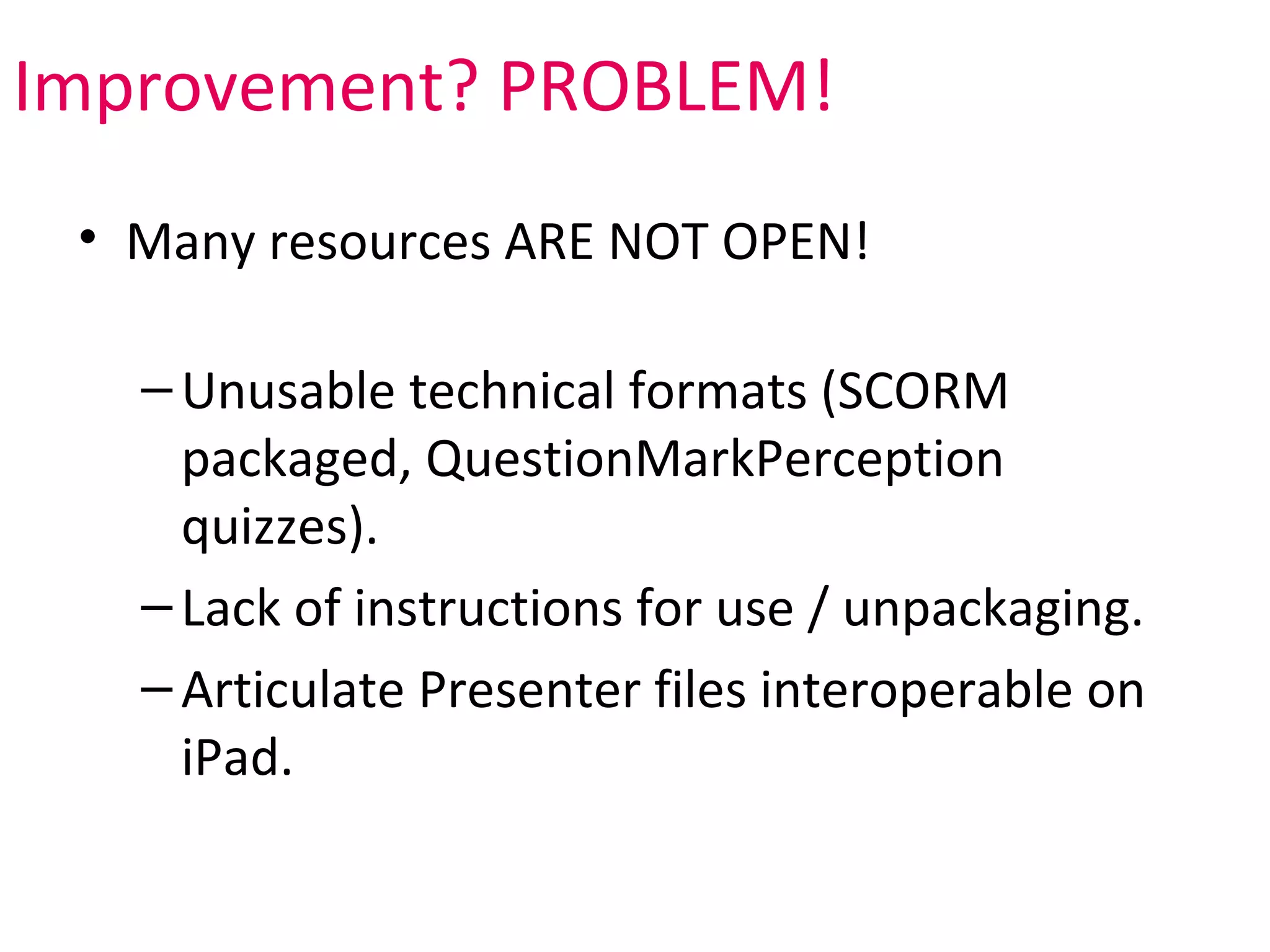 Improvement? PROBLEM!

• Many resources ARE NOT OPEN!

– Unusable technical formats (SCORM packaged, QuestionMarkPerception quizzes).

– Lack of instructions for use / unpackaging.

– Articulate Presenter files interoperable on iPad.